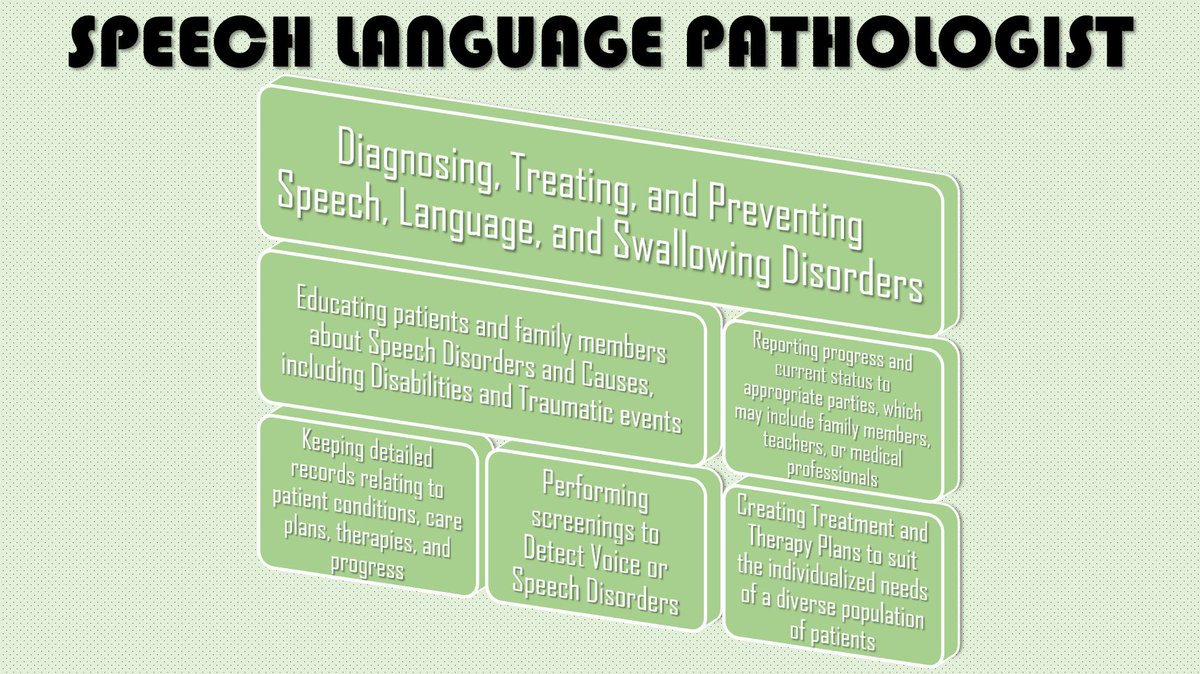 SPEECH LANGUAGE PATHOLOGIST

Diagnosing, Treating, and Preventing Speech, Language, and Swallowing Disorders

Educating patients and family members about Speech Disorders and Causes, including Disabilities and Traumatic events

Reporting progress and current status to appropriate parties, which may include family members, teachers, or medical professionals

Keeping detailed records relating to patient conditions, care plans, therapies, and progress

Performing screenings to Detect Voice or Speech Disorders

Creating Treatment and Therapy Plans to suit the individualized needs of a diverse population of patients